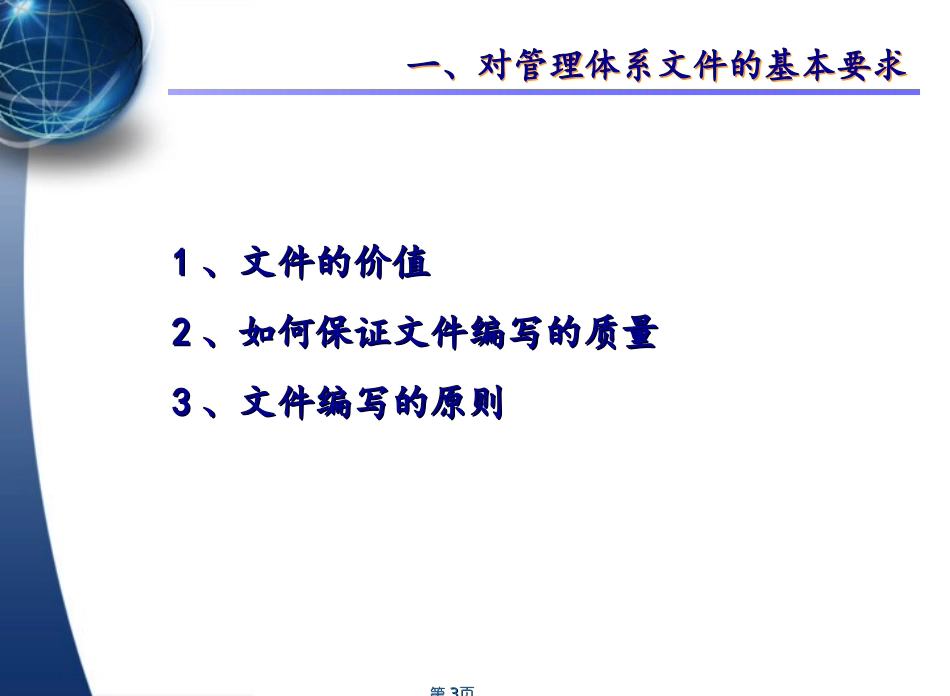 一、对管理体系文件的基本要求

1、文件的价值

2、如何保证文件编写的质量

3、文件编写的原则

第3页